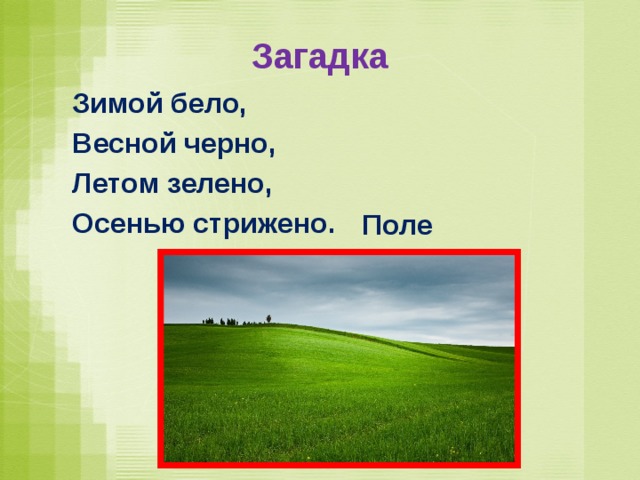 Загадка

Зимой бело,
Весной черно,
Летом зелено,
Осенью стрижено.

Поле